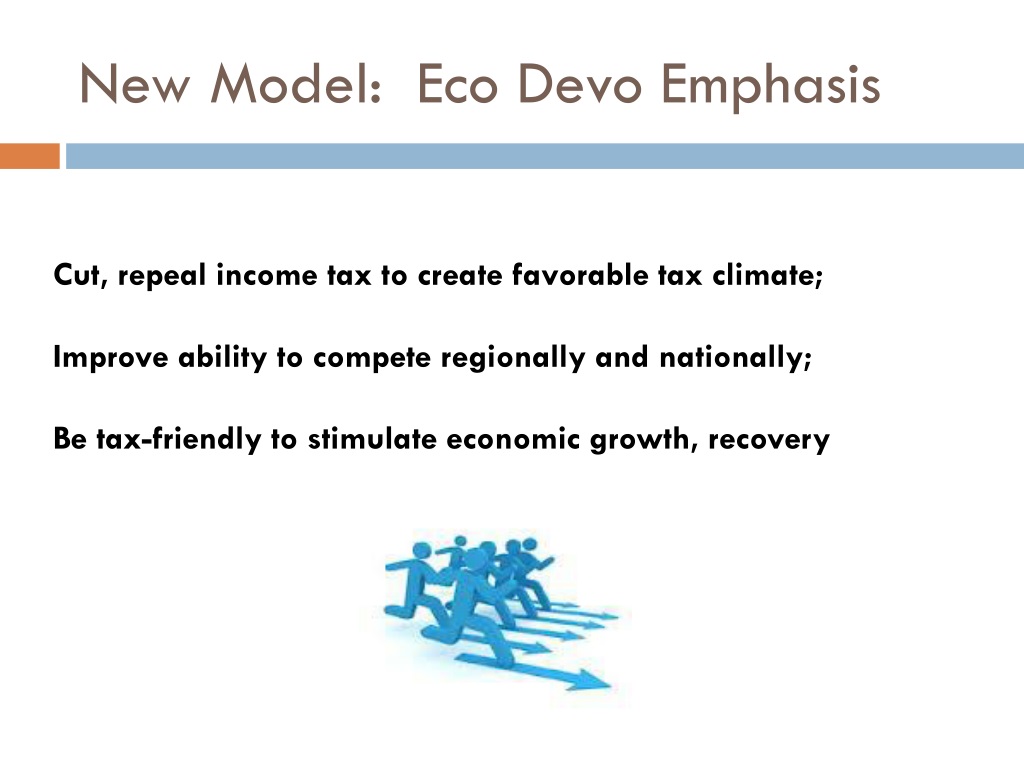 New Model: Eco Devo Emphasis

Cut, repeal income tax to create favorable tax climate;

Improve ability to compete regionally and nationally;

Be tax-friendly to stimulate economic growth, recovery